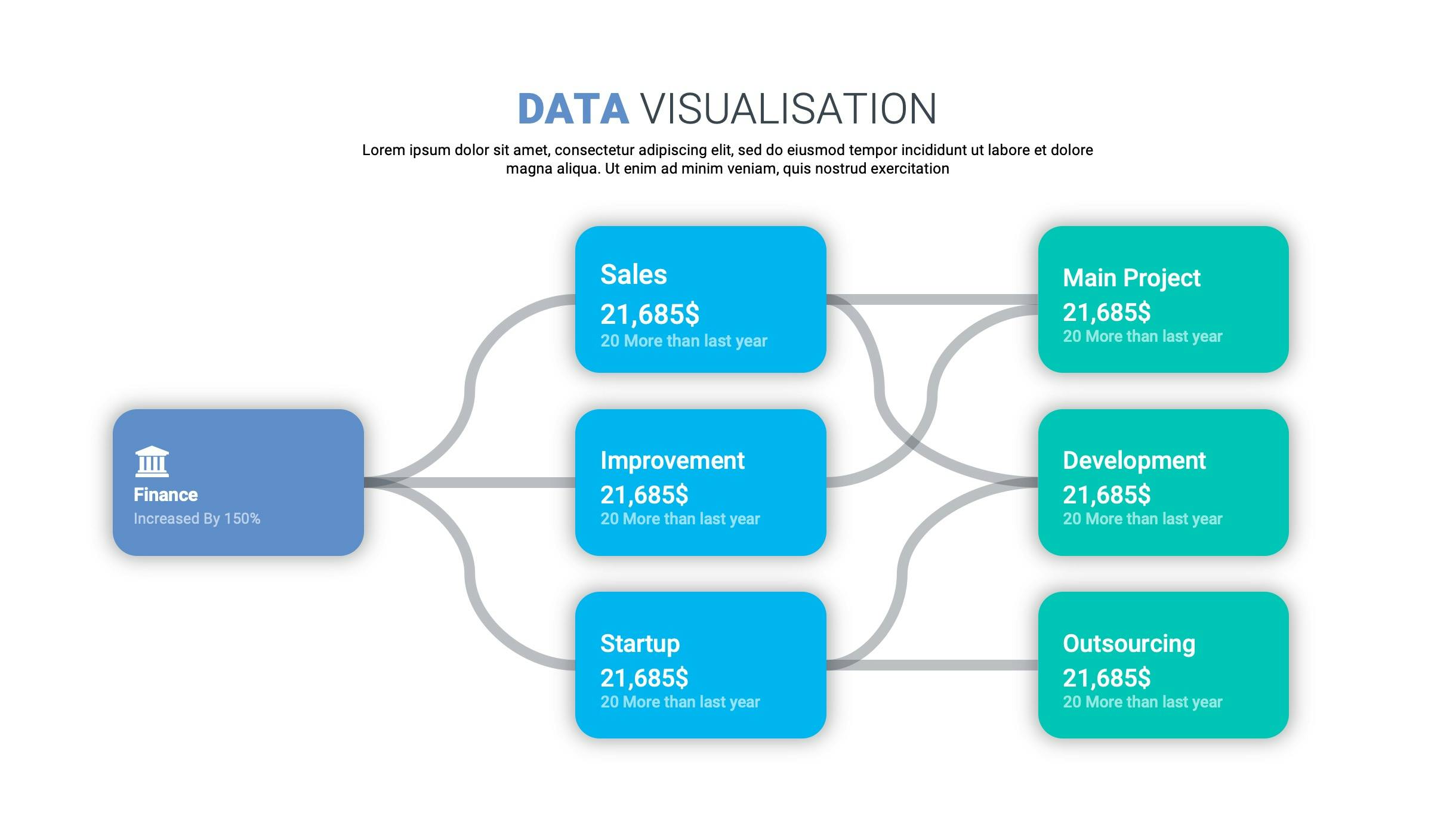 DATA VISUALISATION

Lorem ipsum dolor sit amet, consectetur adipiscing elit, sed do eiusmod tempor incididunt ut labore et dolore magna aliqua. Ut enim ad minim veniam, quis nostrud exercitation

Finance
Increased By 150%

Sales
21,685$
20 More than last year

Improvement
21,685$
20 More than last year

Startup
21,685$
20 More than last year

Main Project
21,685$
20 More than last year

Development
21,685$
20 More than last year

Outsourcing
21,685$
20 More than last year